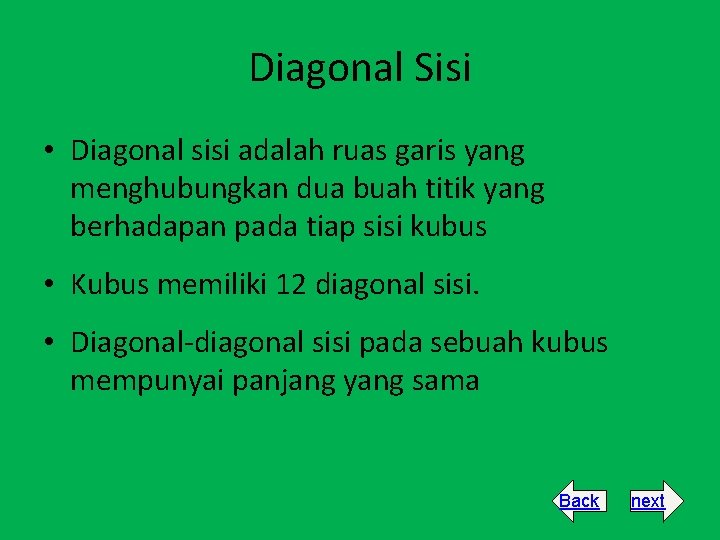 Diagonal Sisi

• Diagonal sisi adalah ruas garis yang menghubungkan dua buah titik yang berhadapan pada tiap sisi kubus

• Kubus memiliki 12 diagonal sisi.

• Diagonal-diagonal sisi pada sebuah kubus mempunyai panjang yang sama

Back

next